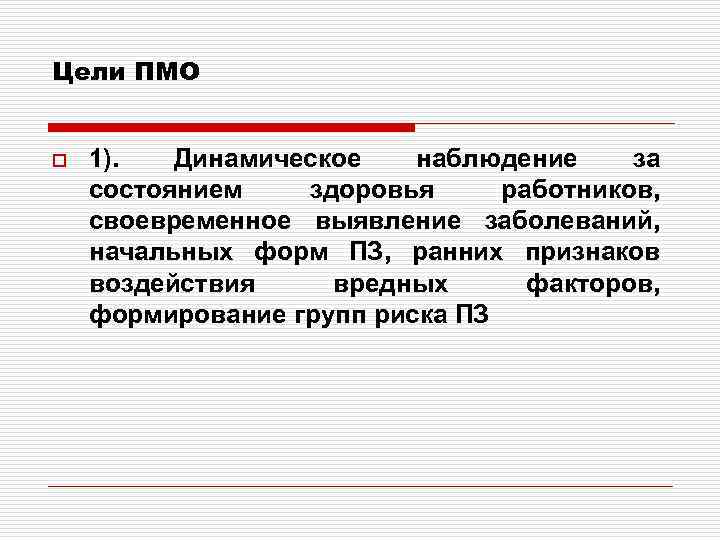 Цели ПМО

1). Динамическое наблюдение за состоянием здоровья работников, своевременное выявление заболеваний, начальных форм ПЗ, ранних признаков воздействия вредных факторов, формирование групп риска ПЗ